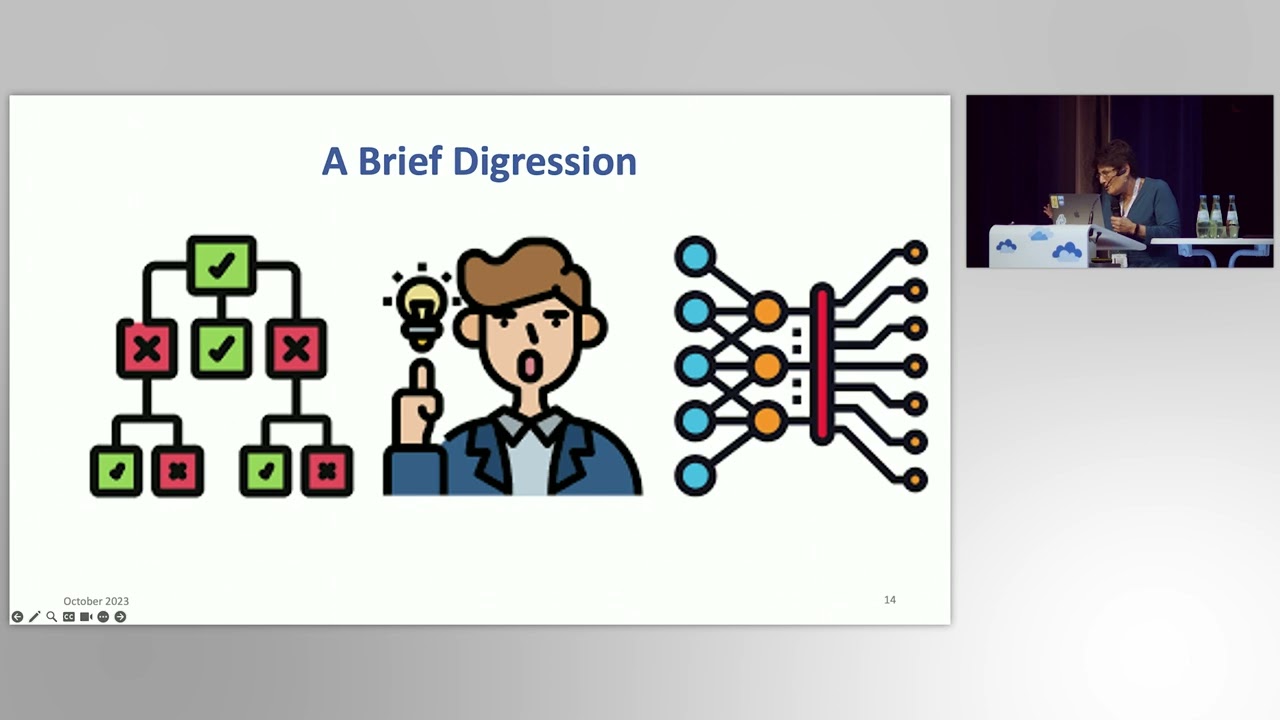 A Brief Digression

October 2023

14